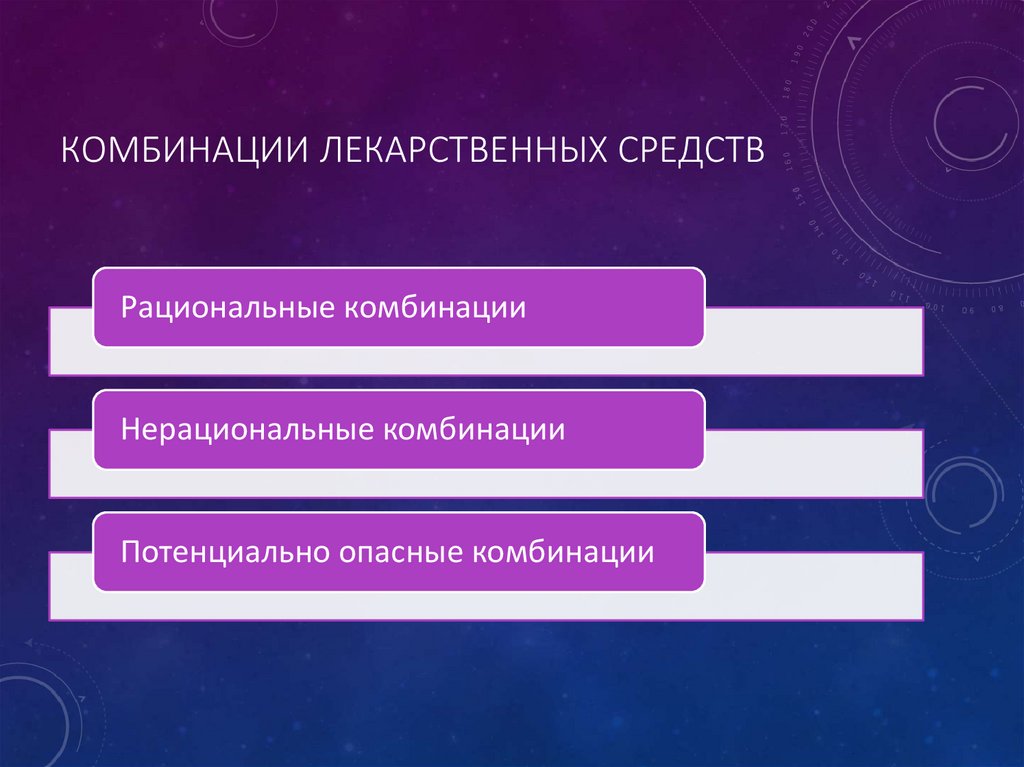 КОМБИНАЦИИ ЛЕКАРСТВЕННЫХ СРЕДСТВ

Рациональные комбинации

Нерациональные комбинации

Потенциально опасные комбинации